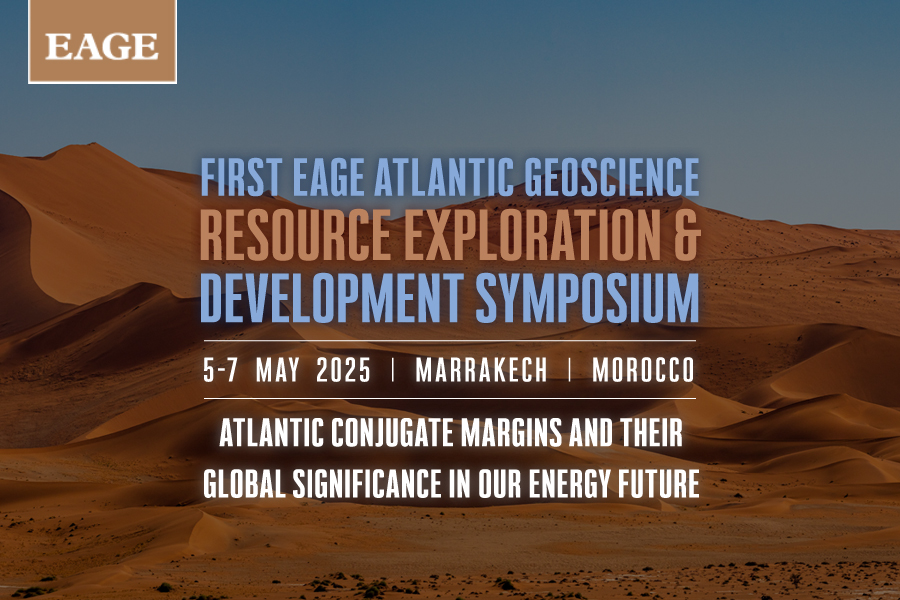 EAGE

FIRST EAGE ATLANTIC GEOSCIENCE
RESOURCE EXPLORATION &
DEVELOPMENT SYMPOSIUM

5-7 MAY 2025 | MARRAKECH | MOROCCO

ATLANTIC CONJUGATE MARGINS AND THEIR GLOBAL SIGNIFICANCE IN OUR ENERGY FUTURE